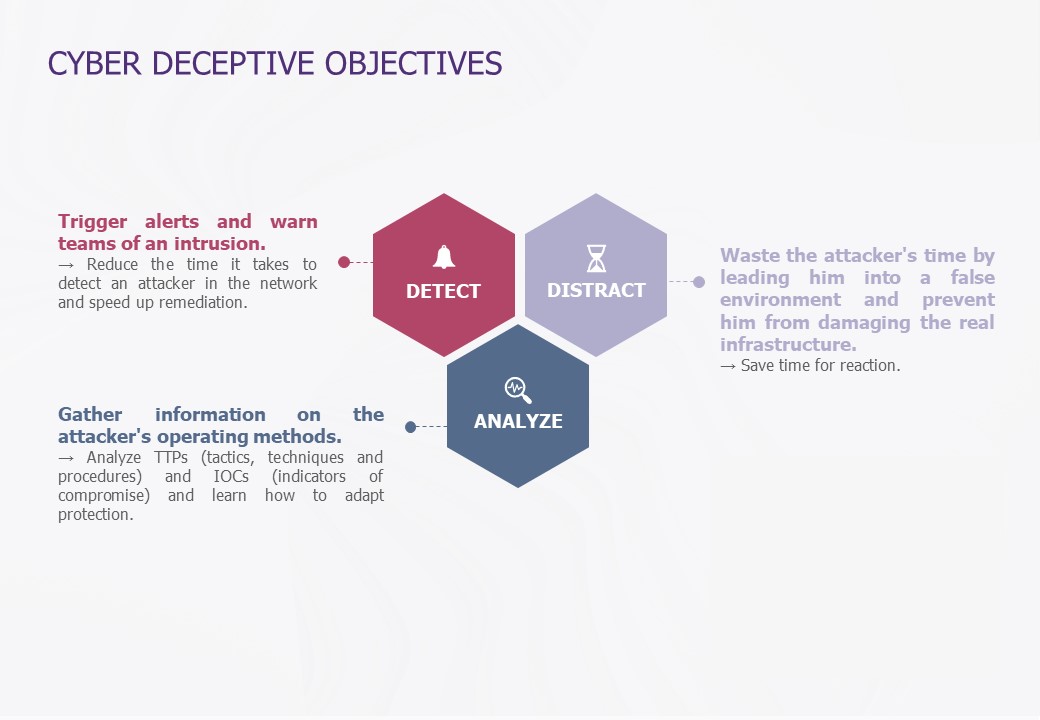 CYBER DECEPTIVE OBJECTIVES

Trigger alerts and warn teams of an intrusion.
→ Reduce the time it takes to detect an attacker in the network and speed up remediation.

DETECT

DISTRACT

Waste the attacker's time by leading him into a false environment and prevent him from damaging the real infrastructure.
→ Save time for reaction.

ANALYZE

Gather information on the attacker's operating methods.
→ Analyze TTPs (tactics, techniques and procedures) and IOCs (indicators of compromise) and learn how to adapt protection.